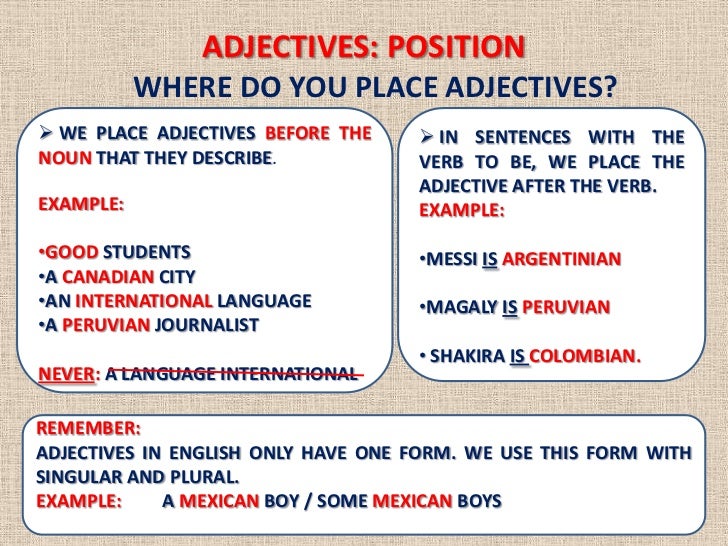 ADJECTIVES: POSITION
WHERE DO YOU PLACE ADJECTIVES?

➢ WE PLACE ADJECTIVES BEFORE THE NOUN THAT THEY DESCRIBE.

EXAMPLE:

•GOOD STUDENTS
•A CANADIAN CITY
•AN INTERNATIONAL LANGUAGE
•A PERUVIAN JOURNALIST

NEVER: A LANGUAGE INTERNATIONAL

➢ IN SENTENCES WITH THE VERB TO BE, WE PLACE THE ADJECTIVE AFTER THE VERB.
EXAMPLE:

•MESSI IS ARGENTINIAN

•MAGALY IS PERUVIAN

• SHAKIRA IS COLOMBIAN.

REMEMBER:
ADJECTIVES IN ENGLISH ONLY HAVE ONE FORM. WE USE THIS FORM WITH SINGULAR AND PLURAL.
EXAMPLE: A MEXICAN BOY / SOME MEXICAN BOYS